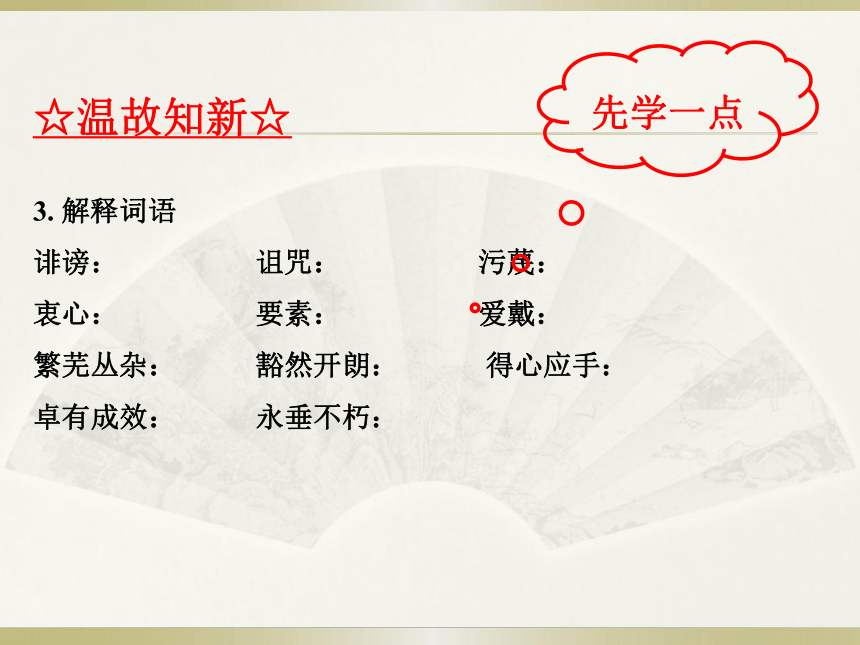 ☆温故知新☆

先学一点

3. 解释词语

诽谤：

诅咒：

污蔑：

衷心：

要素：

爱戴：

繁芜丛杂：

豁然开朗：

得心应手：

卓有成效：

永垂不朽：